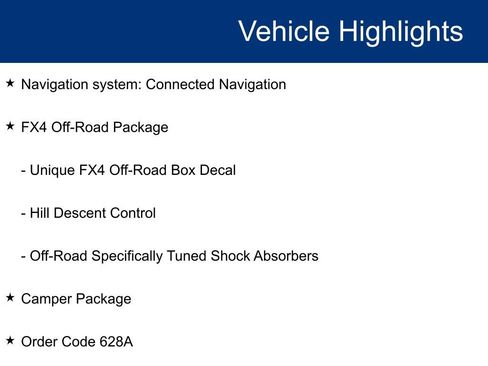 Vehicle Highlights

★ Navigation system: Connected Navigation

★ FX4 Off-Road Package

- Unique FX4 Off-Road Box Decal

- Hill Descent Control

- Off-Road Specifically Tuned Shock Absorbers

★ Camper Package

★ Order Code 628A